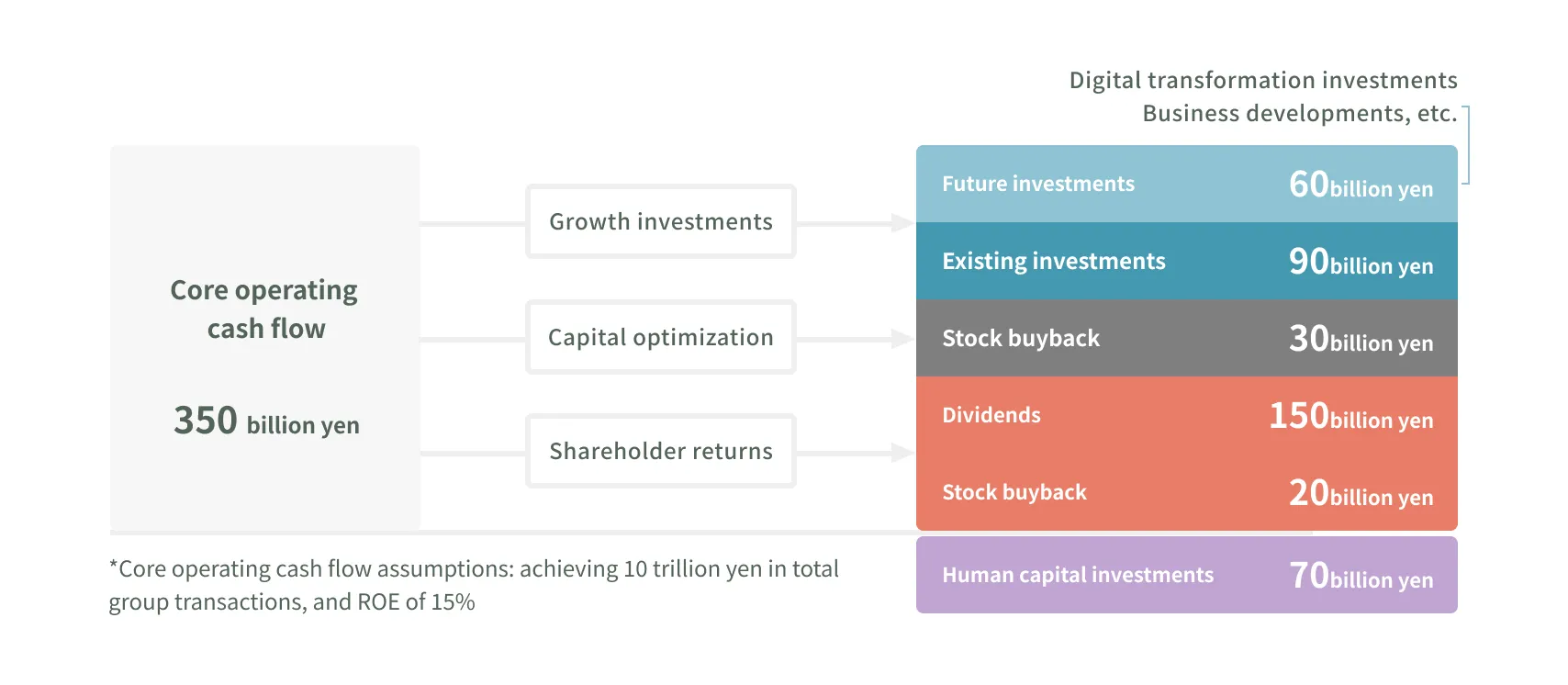 Digital transformation investments
Business developments, etc.

Core operating cash flow

350 billion yen

Growth investments

Capital optimization

Shareholder returns

Future investments 60billion yen

Existing investments 90billion yen

Stock buyback 30billion yen

Dividends 150billion yen

Stock buyback 20billion yen

Human capital investments 70billion yen

*Core operating cash flow assumptions: achieving 10 trillion yen in total group transactions, and ROE of 15%